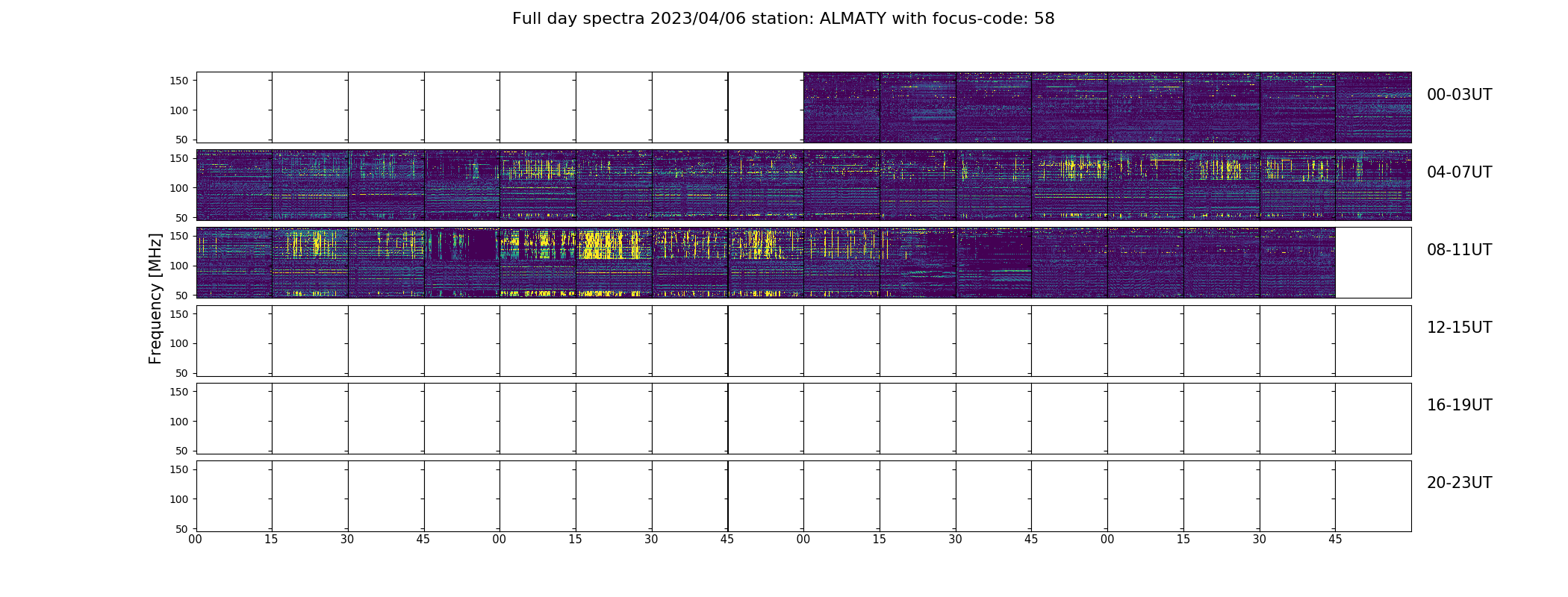 Full day spectra 2023/04/06 station: ALMATY with focus-code: 58

Frequency [MHz]

150
100
50
00-03UT

150
100
50
04-07UT

150
100
50
08-11UT

150
100
50
12-15UT

150
100
50
16-19UT

150
100
50
20-23UT

00 15 30 45 00 15 30 45 00 15 30 45 00 15 30 45